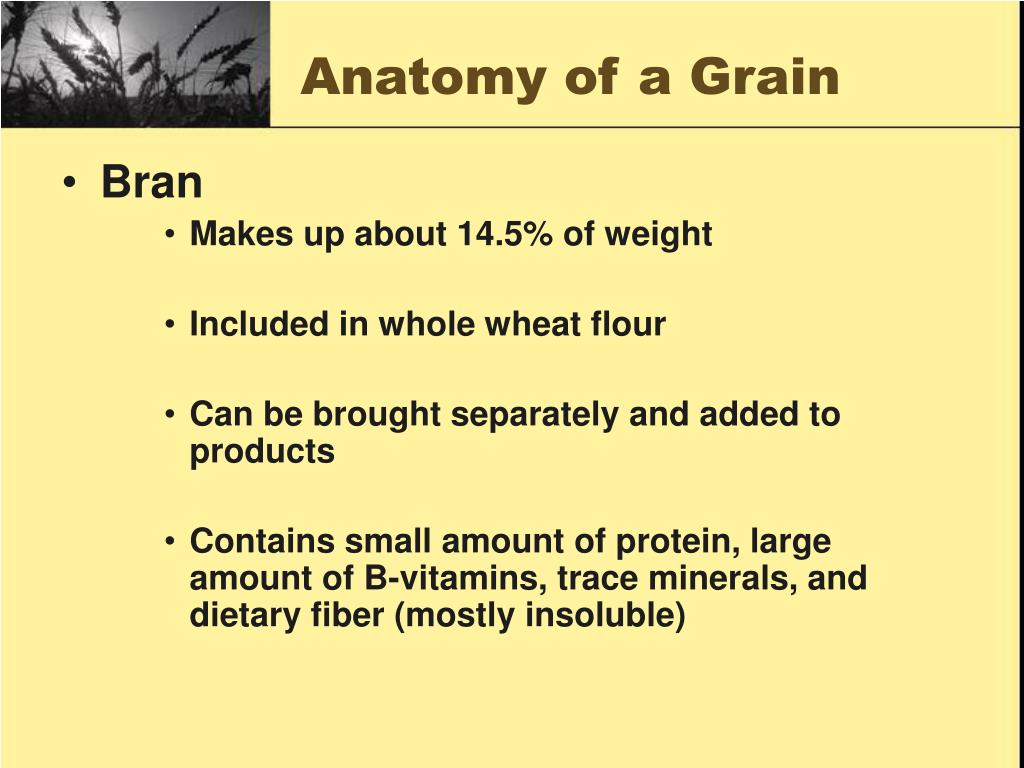 Anatomy of a Grain

• Bran
  • Makes up about 14.5% of weight
  • Included in whole wheat flour
  • Can be brought separately and added to products
  • Contains small amount of protein, large amount of B-vitamins, trace minerals, and dietary fiber (mostly insoluble)